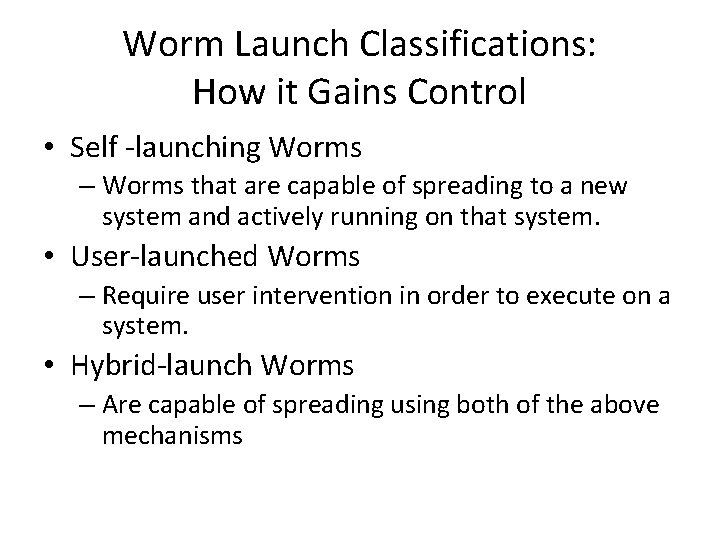 Worm Launch Classifications:
How it Gains Control

• Self -launching Worms
– Worms that are capable of spreading to a new system and actively running on that system.

• User-launched Worms
– Require user intervention in order to execute on a system.

• Hybrid-launch Worms
– Are capable of spreading using both of the above mechanisms